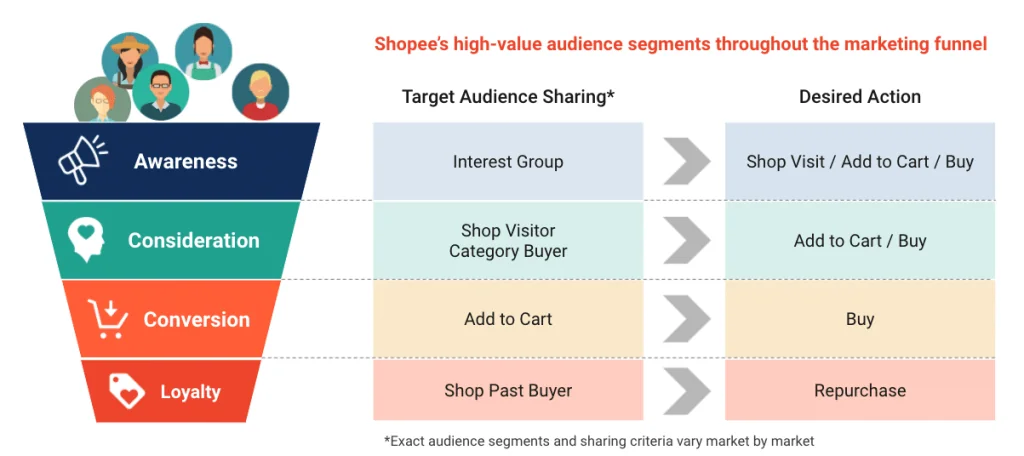 Shopee's high-value audience segments throughout the marketing funnel

| | Target Audience Sharing* | Desired Action |
|---|---|---|
| Awareness | Interest Group | Shop Visit / Add to Cart / Buy |
| Consideration | Shop Visitor Category Buyer | Add to Cart / Buy |
| Conversion | Add to Cart | Buy |
| Loyalty | Shop Past Buyer | Repurchase |

*Exact audience segments and sharing criteria vary market by market